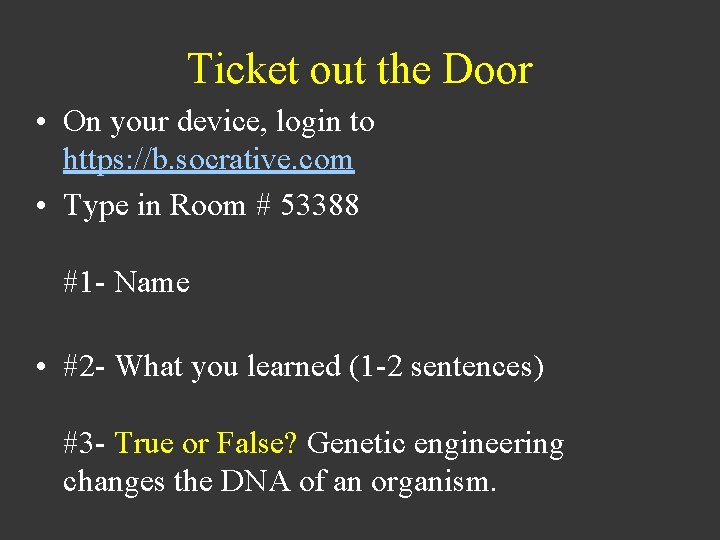 Ticket out the Door

• On your device, login to https://b.socrative.com
• Type in Room # 53388

#1- Name

• #2- What you learned (1-2 sentences)

#3- True or False? Genetic engineering changes the DNA of an organism.